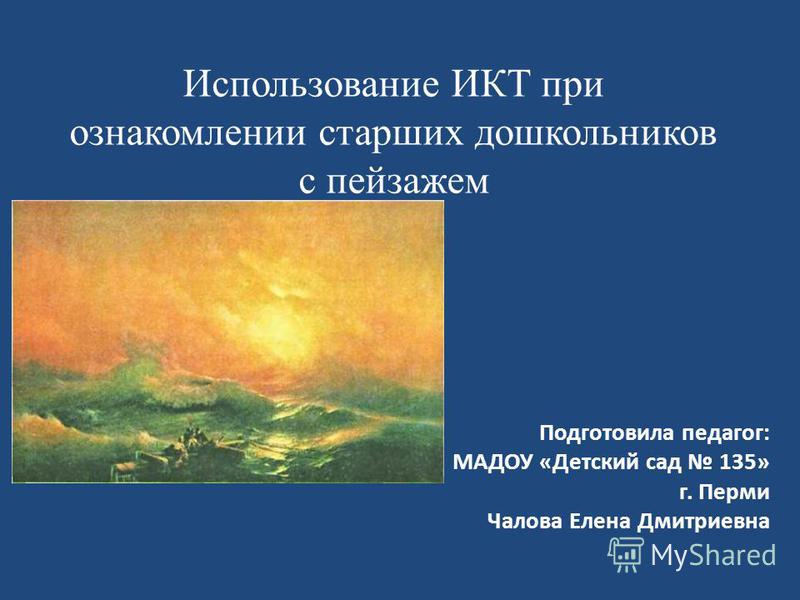 Использование ИКТ при ознакомлении старших дошкольников с пейзажем

Подготовила педагог:
МАДОУ «Детский сад № 135»
г. Перми
Чалова Елена Дмитриевна

MyShared